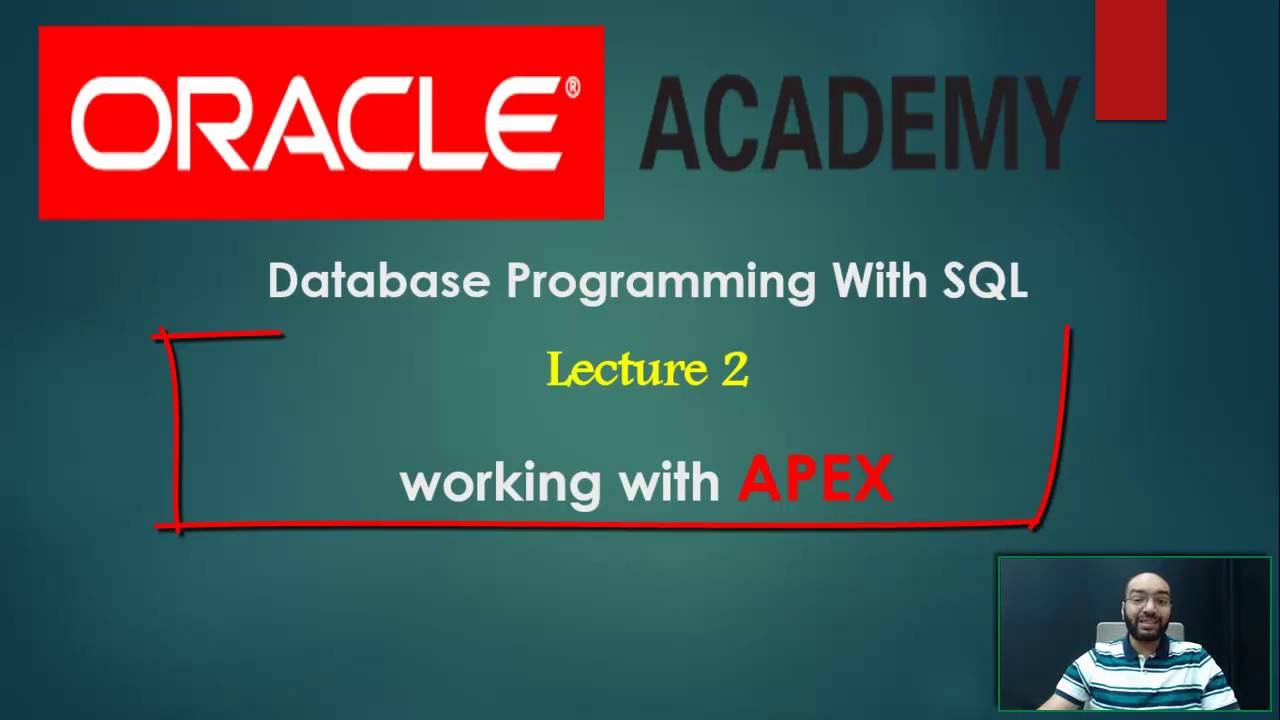 ORACLE® ACADEMY

Database Programming With SQL

Lecture 2

working with APEX